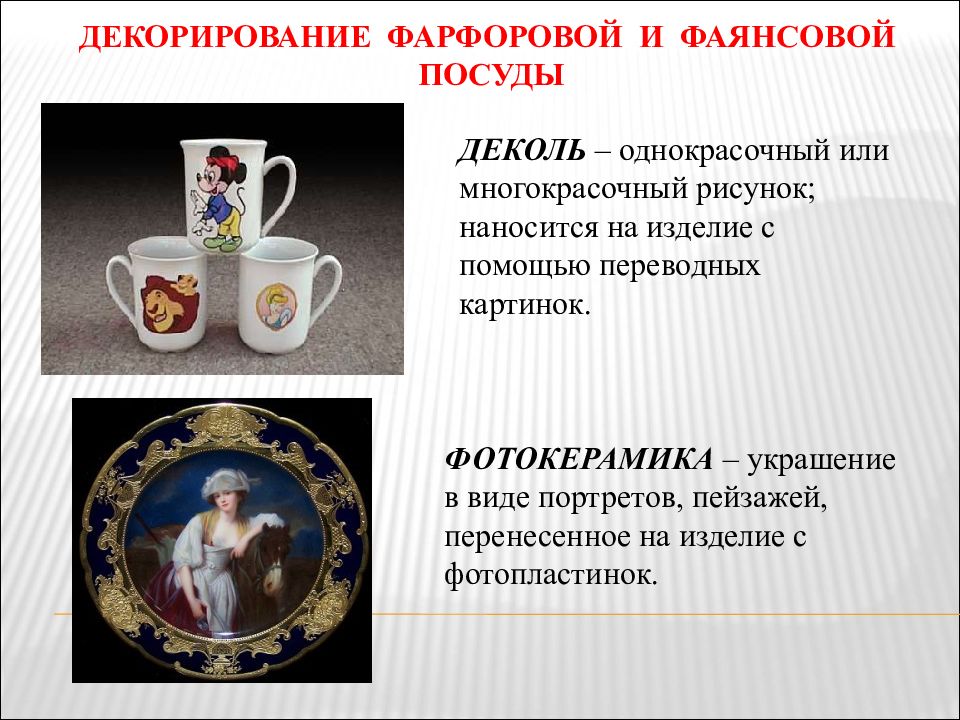 ДЕКОРИРОВАНИЕ ФАРФОРОВОЙ И ФАЯНСОВОЙ ПОСУДЫ

ДЕКОЛЬ – однокрасочный или многокрасочный рисунок; наносится на изделие с помощью переводных картинок.

ФОТОКЕРАМИКА – украшение в виде портретов, пейзажей, перенесенное на изделие с фотопластинок.